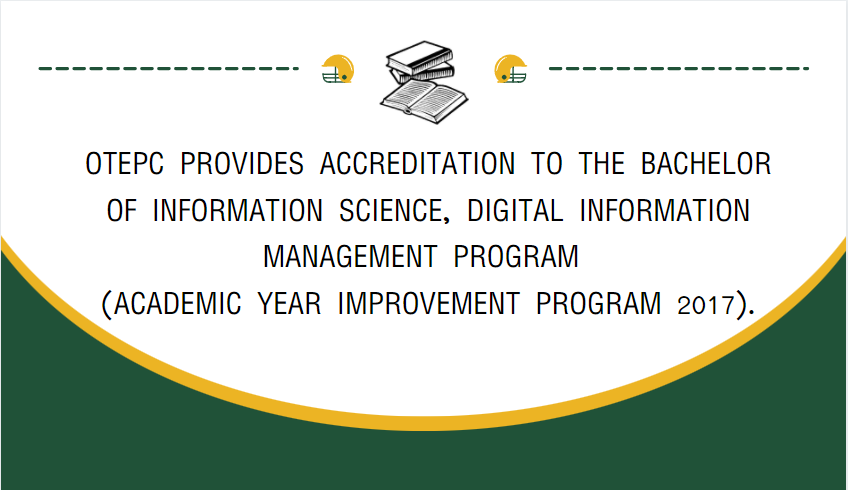 OTEPC PROVIDES ACCREDITATION TO THE BACHELOR OF INFORMATION SCIENCE, DIGITAL INFORMATION MANAGEMENT PROGRAM
(ACADEMIC YEAR IMPROVEMENT PROGRAM 2017).